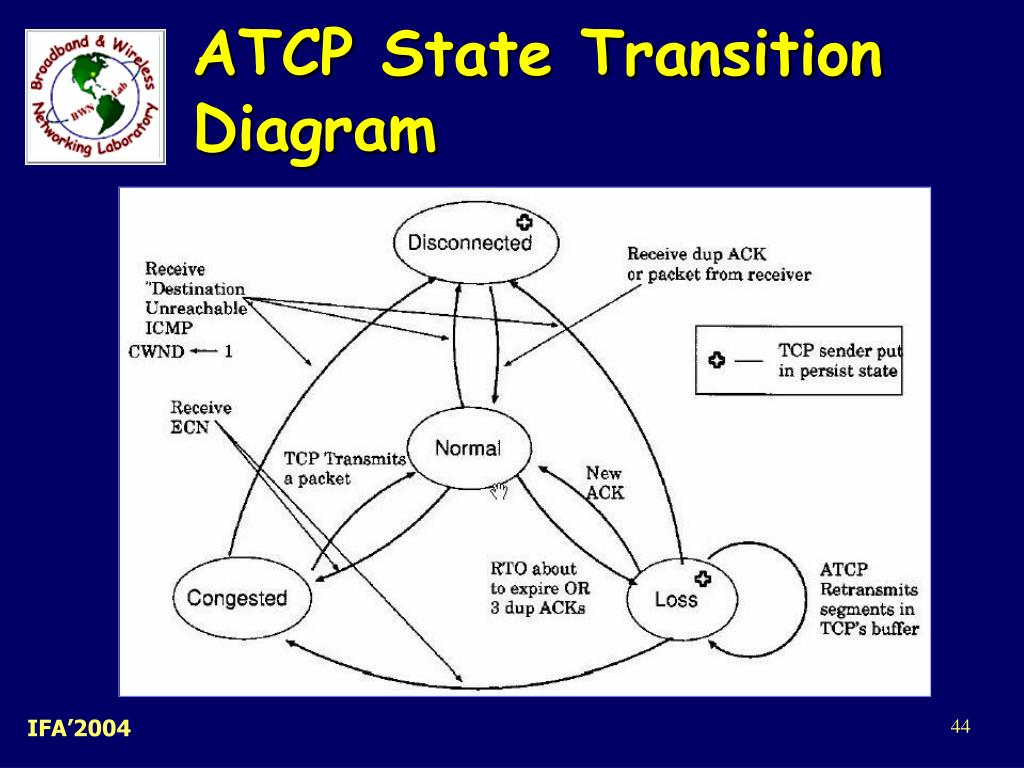 Broadband & Wireless Networking Laboratory
BWN Lab

ATCP State Transition Diagram

Disconnected

Receive "Destination Unreachable ICMP
CWND ← 1

Receive dup ACK or packet from receiver

TCP sender put in persist state

Receive ECN

TCP Transmits a packet

Normal

New ACK

RTO about to expire OR 3 dup ACKs

Congested

Loss

ATCP Retransmits segments in TCP's buffer

IFA'2004

44